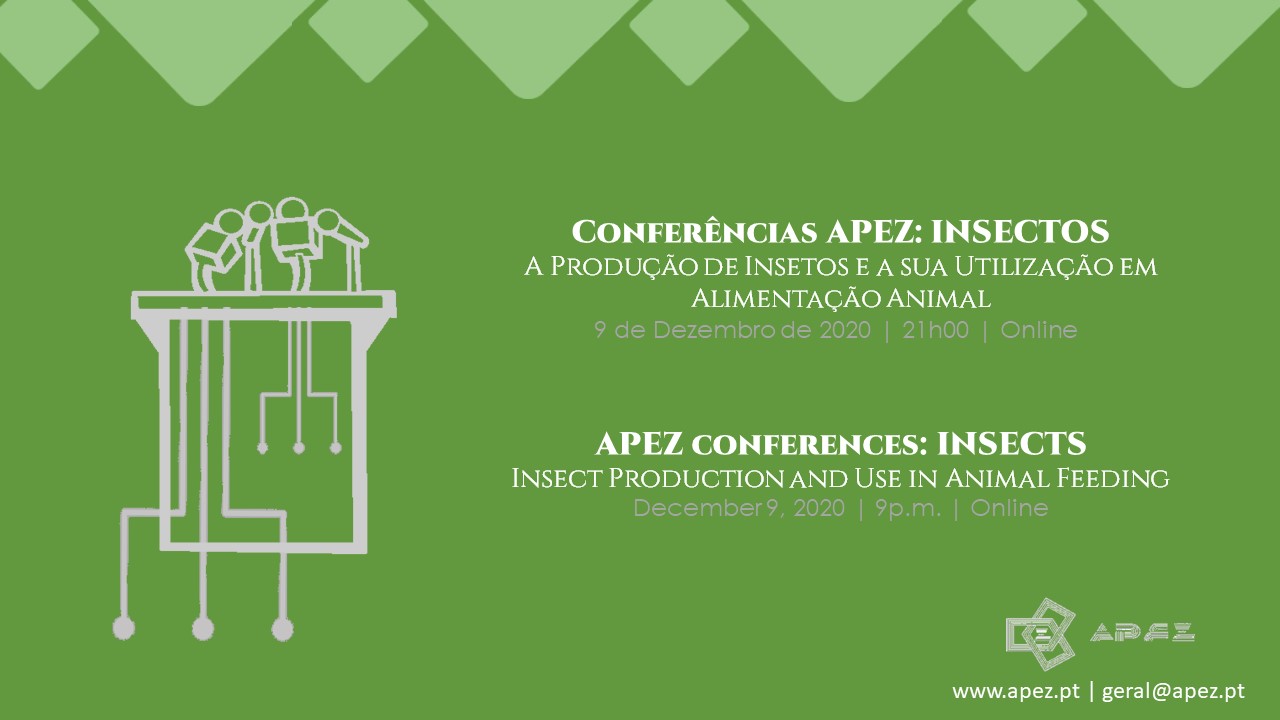 Conferências APEZ: INSECTOS
A Produção de Insetos e a sua Utilização em Alimentação Animal
9 de Dezembro de 2020 | 21h00 | Online

APEZ conferences: INSECTS
Insect Production and Use in Animal Feeding
December 9, 2020 | 9p.m. | Online

APEZ

www.apez.pt | geral@apez.pt